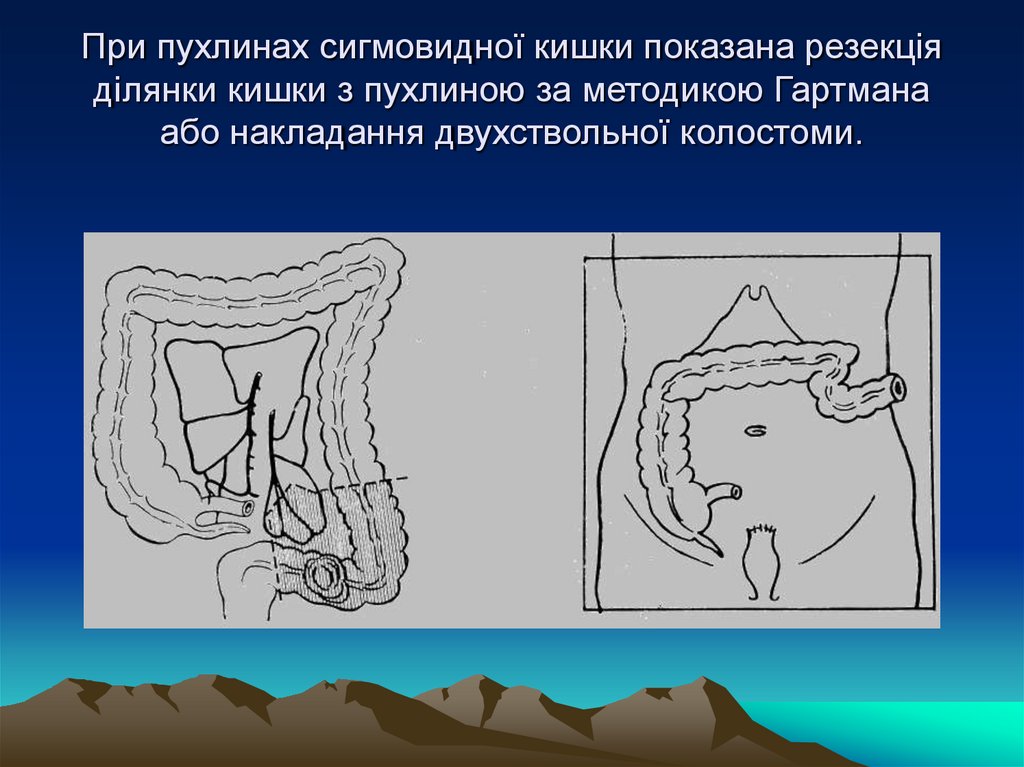 При пухлинах сигмовидної кишки показана резекція ділянки кишки з пухлиною за методикою Гартмана або накладання двухствольної колостоми.